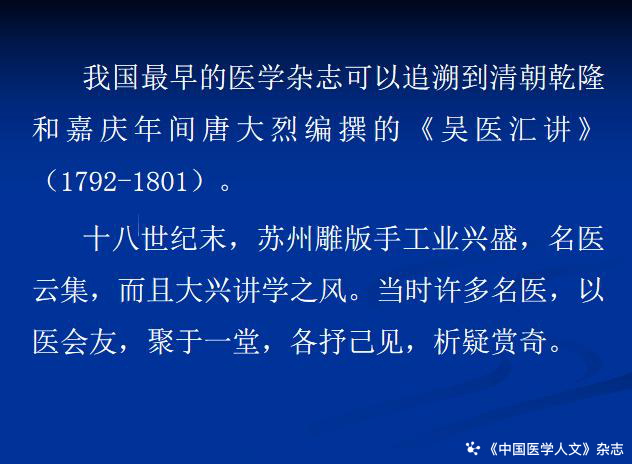 我国最早的医学杂志可以追溯到清朝乾隆和嘉庆年间唐大烈编撰的《吴医汇讲》（1792-1801）。

十八世纪末，苏州雕版手工业兴盛，名医云集，而且大兴讲学之风。当时许多名医，以医会友，聚于一堂，各抒己见，析疑赏奇。

《中国医学人文》杂志